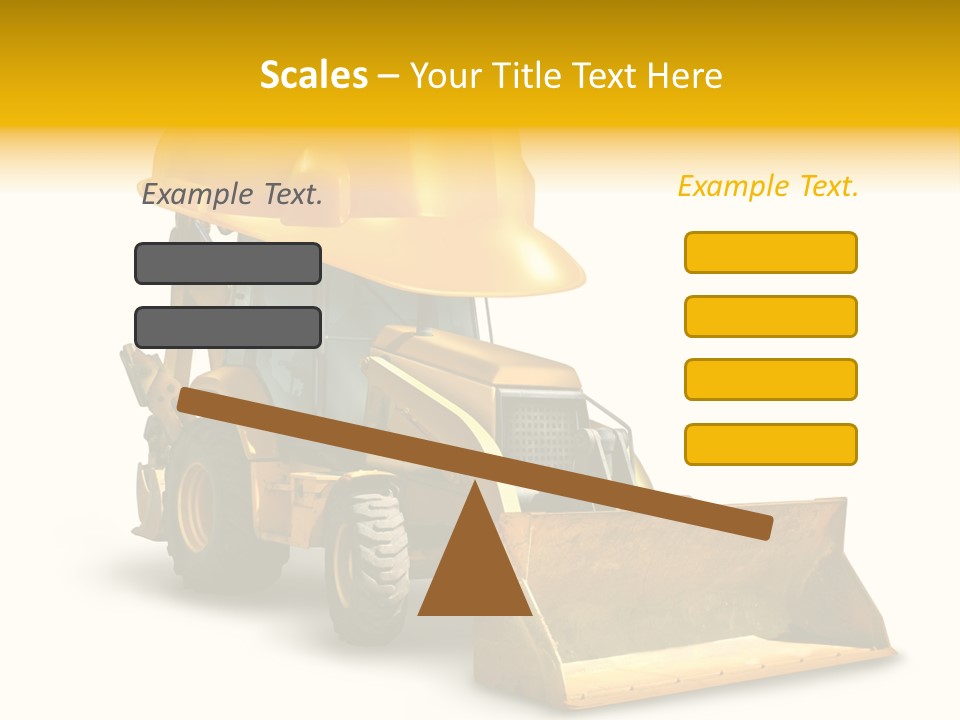 Scales – Your Title Text Here

Example Text.

Example Text.